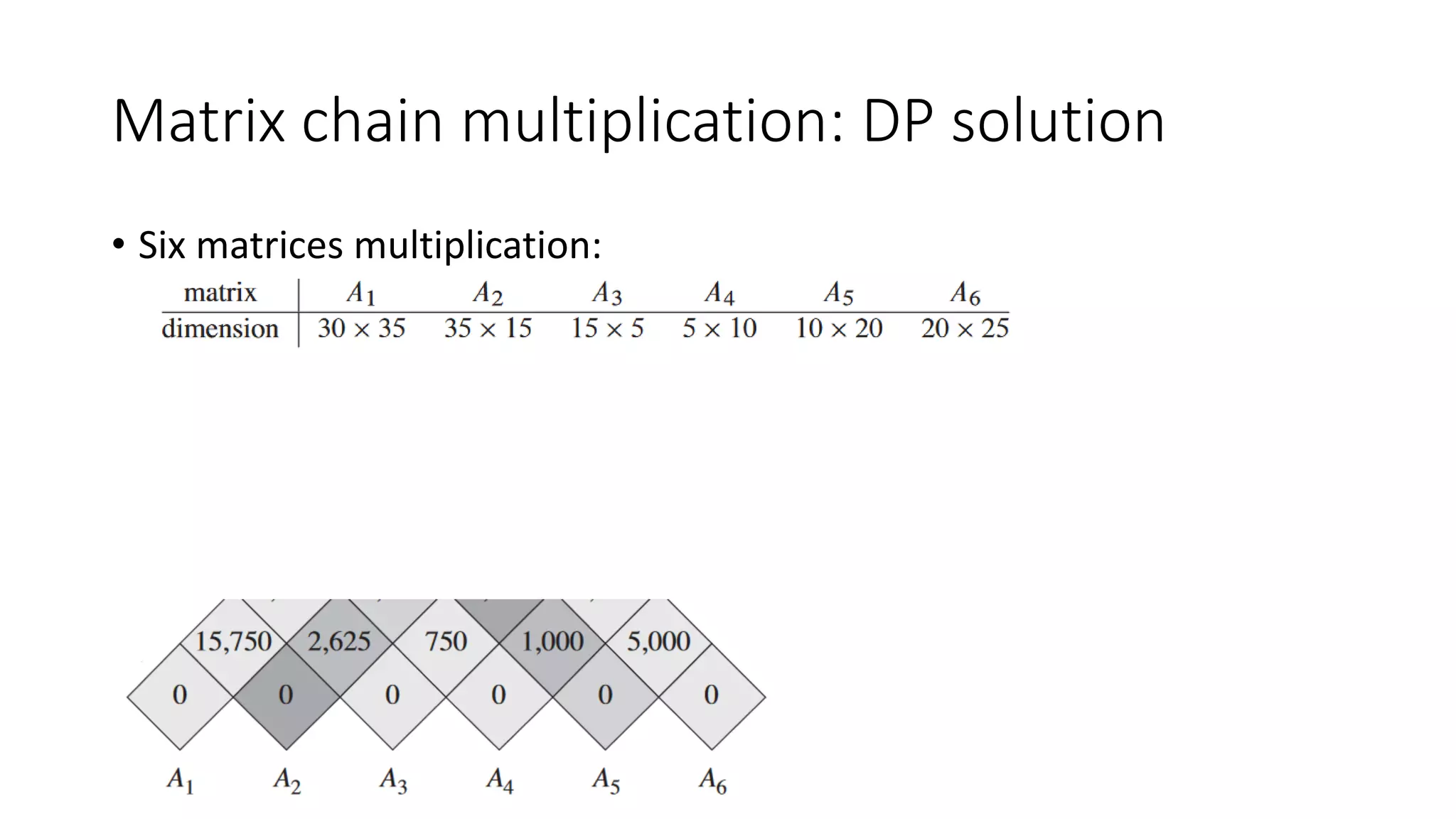 Matrix chain multiplication: DP solution

• Six matrices multiplication:

| matrix | $A_1$ | $A_2$ | $A_3$ | $A_4$ | $A_5$ | $A_6$ |
|---|---|---|---|---|---|---|
| dimension | $30 \times 35$ | $35 \times 15$ | $15 \times 5$ | $5 \times 10$ | $10 \times 20$ | $20 \times 25$ |

15,750 2,625 750 1,000 5,000

0 0 0 0 0 0

$A_1$ $A_2$ $A_3$ $A_4$ $A_5$ $A_6$